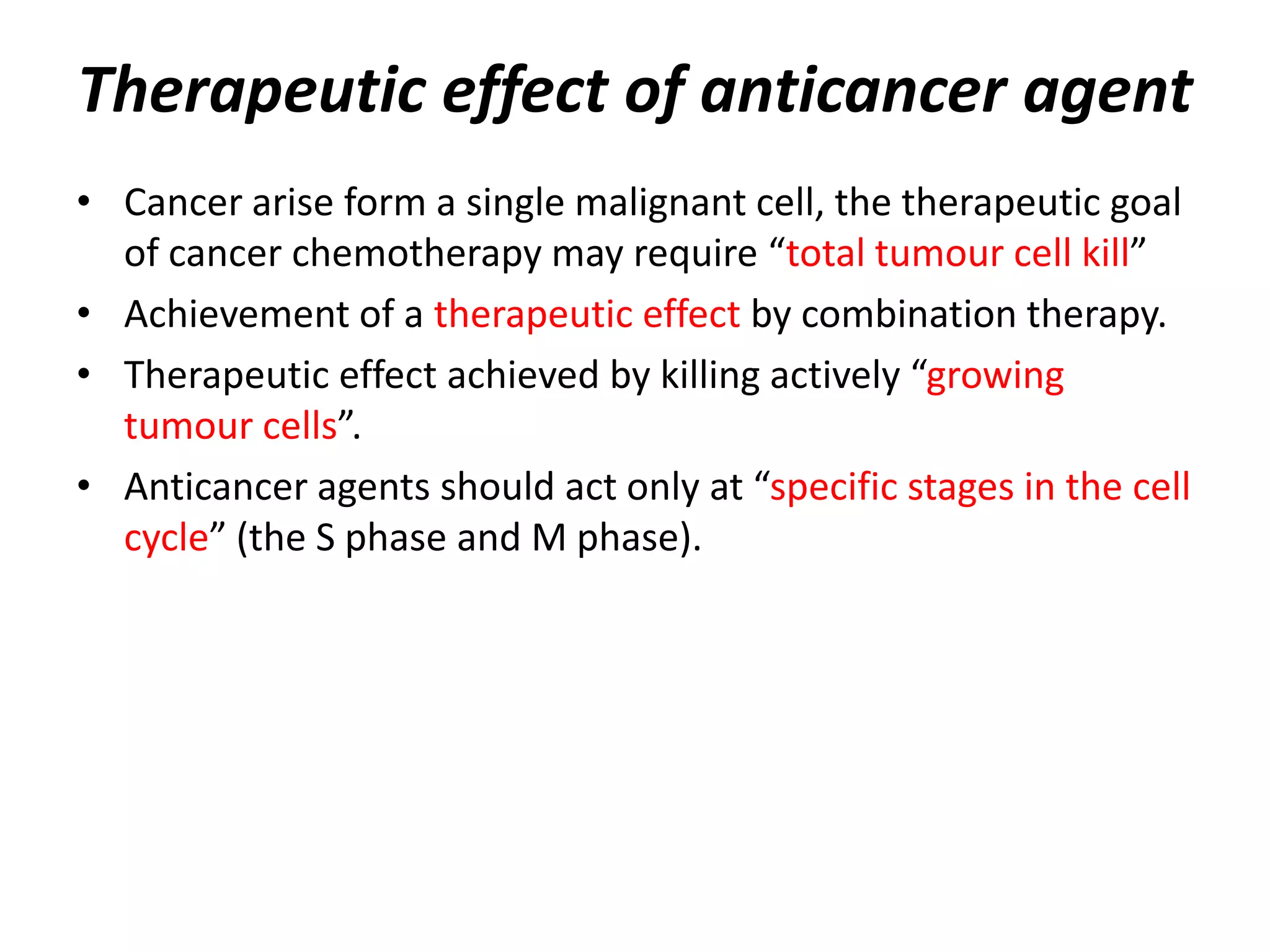 Therapeutic effect of anticancer agent

• Cancer arise form a single malignant cell, the therapeutic goal of cancer chemotherapy may require “total tumour cell kill”
• Achievement of a therapeutic effect by combination therapy.
• Therapeutic effect achieved by killing actively “growing tumour cells”.
• Anticancer agents should act only at “specific stages in the cell cycle” (the S phase and M phase).